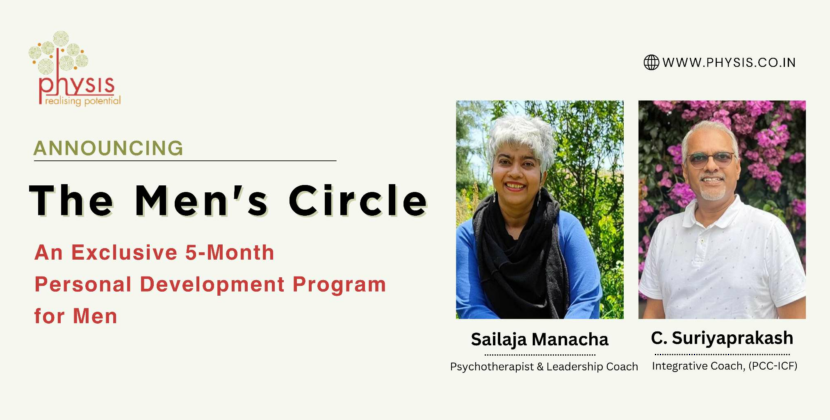 physis
realising potential

WWW.PHYSIS.CO.IN

ANNOUNCING

The Men's Circle

An Exclusive 5-Month Personal Development Program for Men

Sailaja Manacha
Psychotherapist & Leadership Coach

C. Suriyaprakash
Integrative Coach, (PCC-ICF)